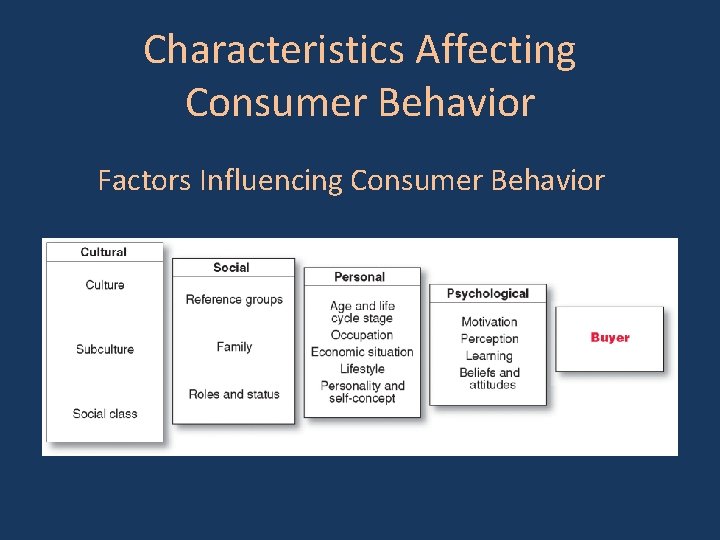 Characteristics Affecting Consumer Behavior

Factors Influencing Consumer Behavior

Cultural

Culture

Subculture

Social class

Social

Reference groups

Family

Roles and status

Personal

Age and life cycle stage

Occupation

Economic situation

Lifestyle

Personality and self-concept

Psychological

Motivation

Perception

Learning

Beliefs and attitudes

Buyer